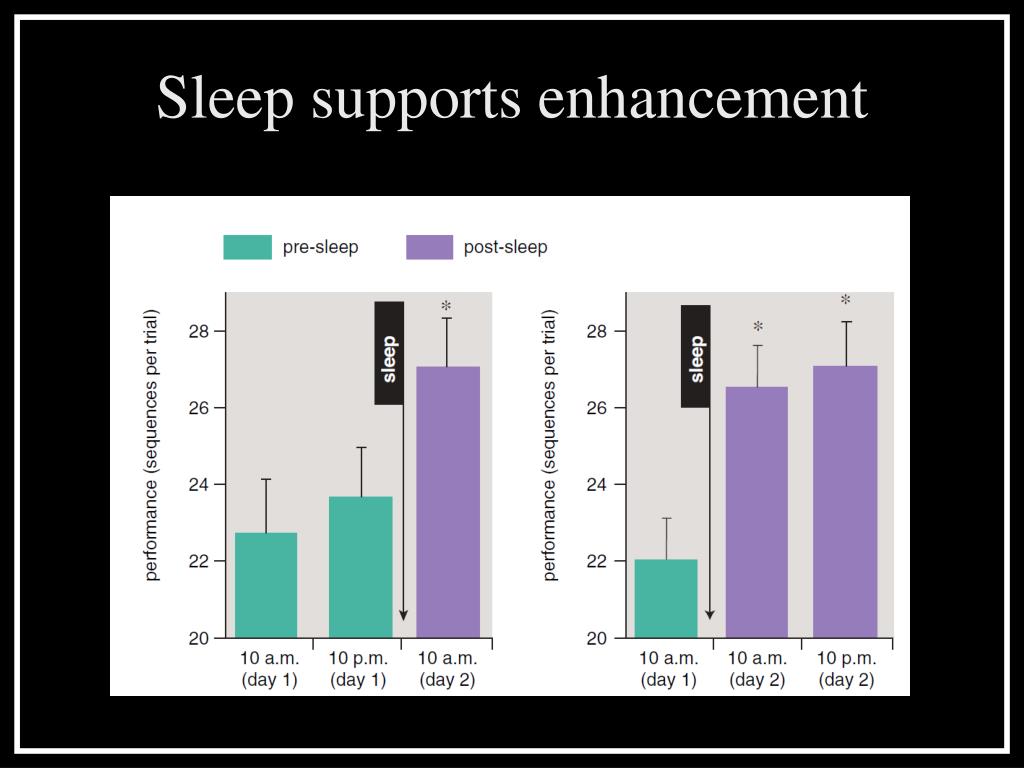 Sleep supports enhancement

pre-sleep
post-sleep

performance (sequences per trial)
28
26
24
22
20
sleep
*
10 a.m. (day 1)
10 p.m. (day 1)
10 a.m. (day 2)

performance (sequences per trial)
28
26
24
22
20
sleep
*
*
10 a.m. (day 1)
10 a.m. (day 2)
10 p.m. (day 2)